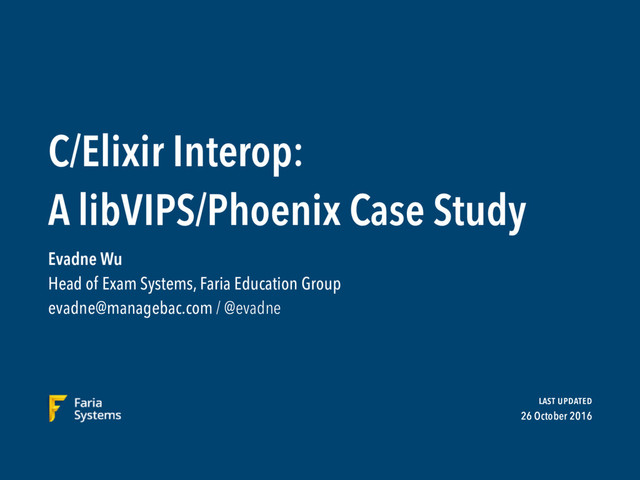 C/Elixir Interop:
A libVIPS/Phoenix Case Study

Evadne Wu
Head of Exam Systems, Faria Education Group
evadne@managebac.com / @evadne

Faria Systems

LAST UPDATED
26 October 2016